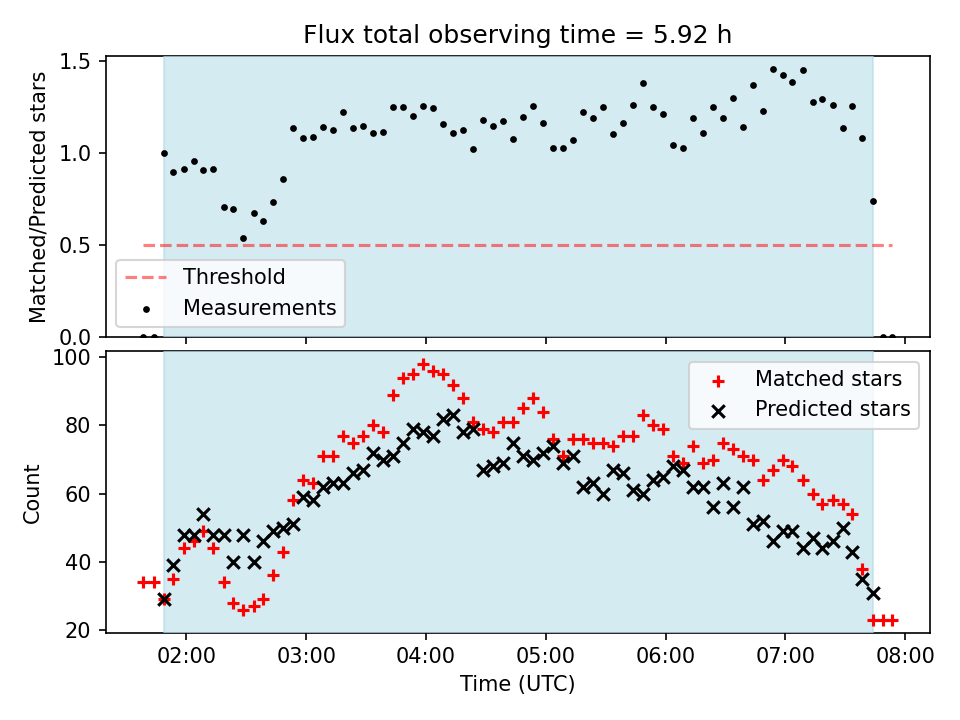 Flux total observing time = 5.92 h

Matched/Predicted stars

1.5
1.0
0.5
0.0

Threshold
Measurements

Count

100
80
60
40
20

Matched stars
Predicted stars

02:00
03:00
04:00
05:00
06:00
07:00
08:00

Time (UTC)